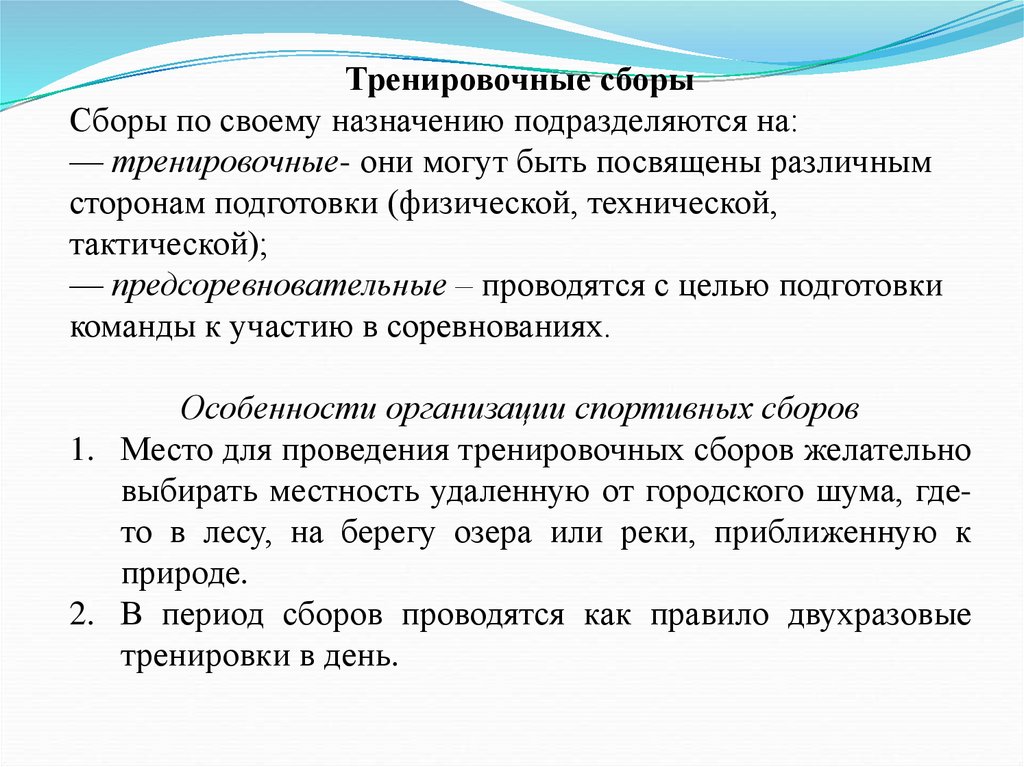 Тренировочные сборы

Сборы по своему назначению подразделяются на:
— тренировочные- они могут быть посвящены различным сторонам подготовки (физической, технической, тактической);
— предсоревновательные – проводятся с целью подготовки команды к участию в соревнованиях.

Особенности организации спортивных сборов

1. Место для проведения тренировочных сборов желательно выбирать местность удаленную от городского шума, где-то в лесу, на берегу озера или реки, приближенную к природе.
2. В период сборов проводятся как правило двухразовые тренировки в день.